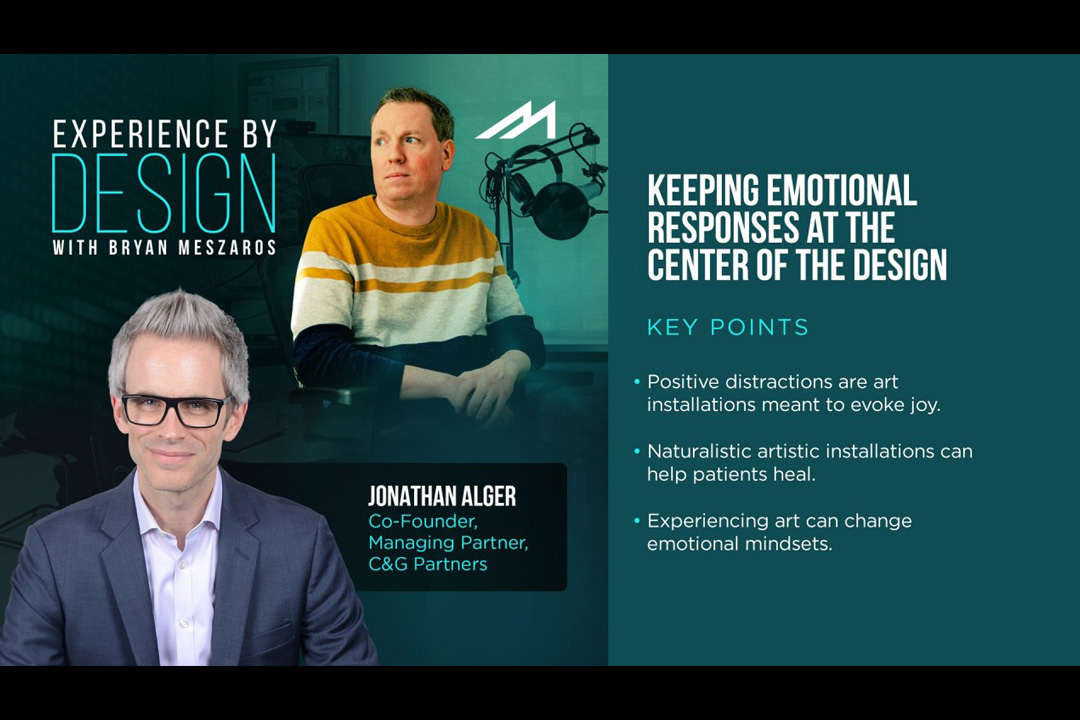 EXPERIENCE BY DESIGN WITH BRYAN MESZAROS

JONATHAN ALGER
Co-Founder, Managing Partner, C&G Partners

KEEPING EMOTIONAL RESPONSES AT THE CENTER OF THE DESIGN

KEY POINTS

• Positive distractions are art installations meant to evoke joy.

• Naturalistic artistic installations can help patients heal.

• Experiencing art can change emotional mindsets.